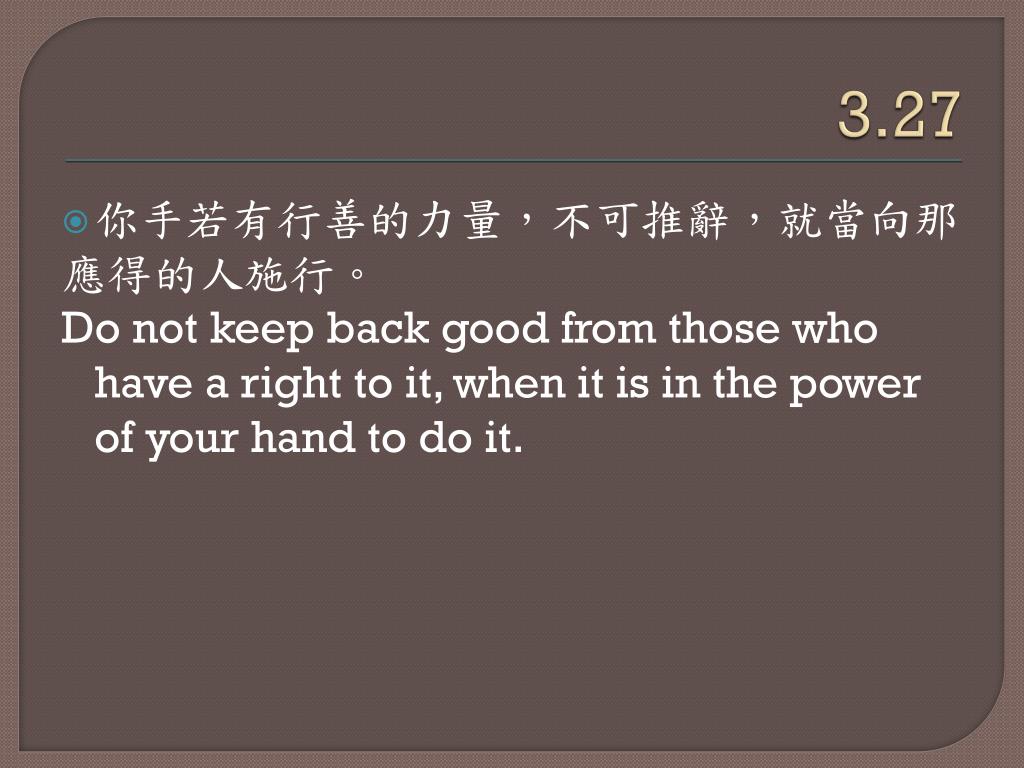 3.27

你手若有行善的力量，不可推辭，就當向那應得的人施行。
Do not keep back good from those who have a right to it, when it is in the power of your hand to do it.